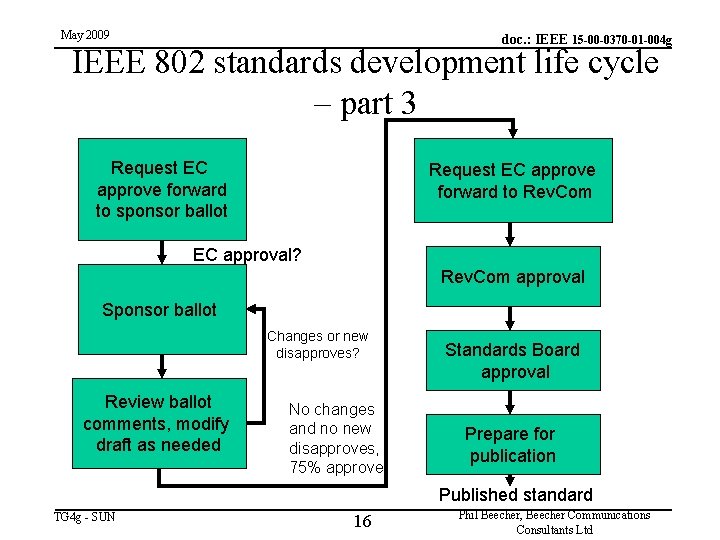 May 2009

doc.: IEEE 15-00-0370-01-004g

IEEE 802 standards development life cycle – part 3

Request EC approve forward to sponsor ballot

EC approval?

Sponsor ballot

Changes or new disapproves?

Review ballot comments, modify draft as needed

No changes and no new disapproves, 75% approve

Request EC approve forward to RevCom

RevCom approval

Standards Board approval

Prepare for publication

Published standard

TG4g - SUN

16

Phil Beecher, Beecher Communications Consultants Ltd